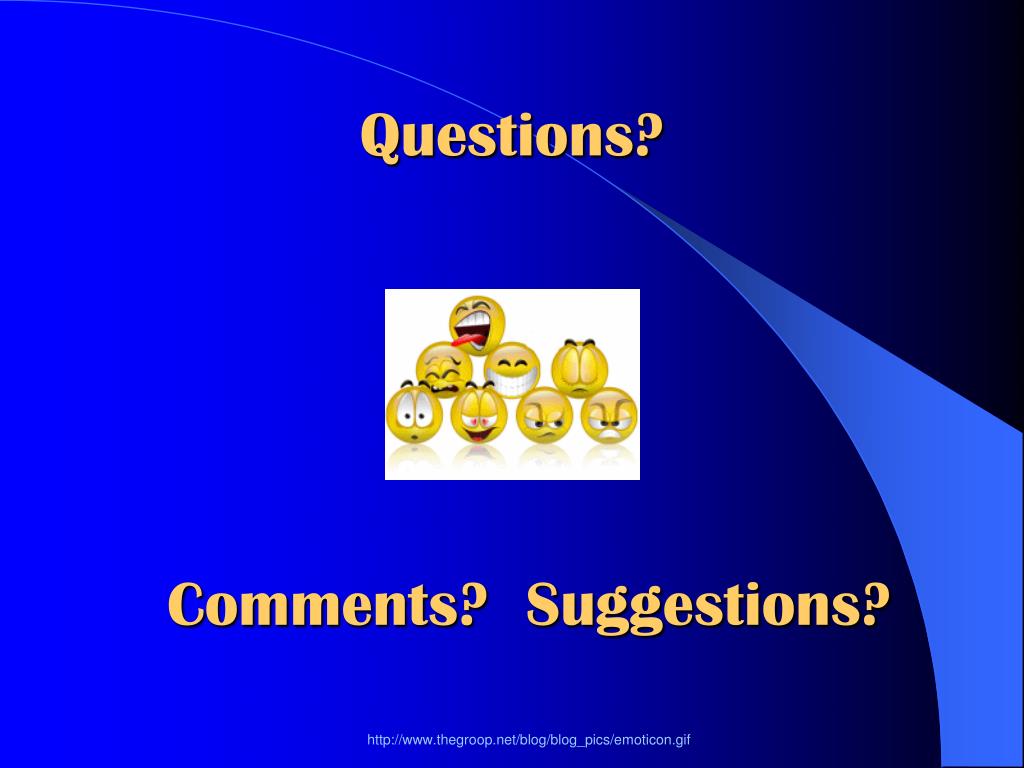 Questions?

Comments? Suggestions?

http://www.thegroop.net/blog/blog_pics/emoticon.gif